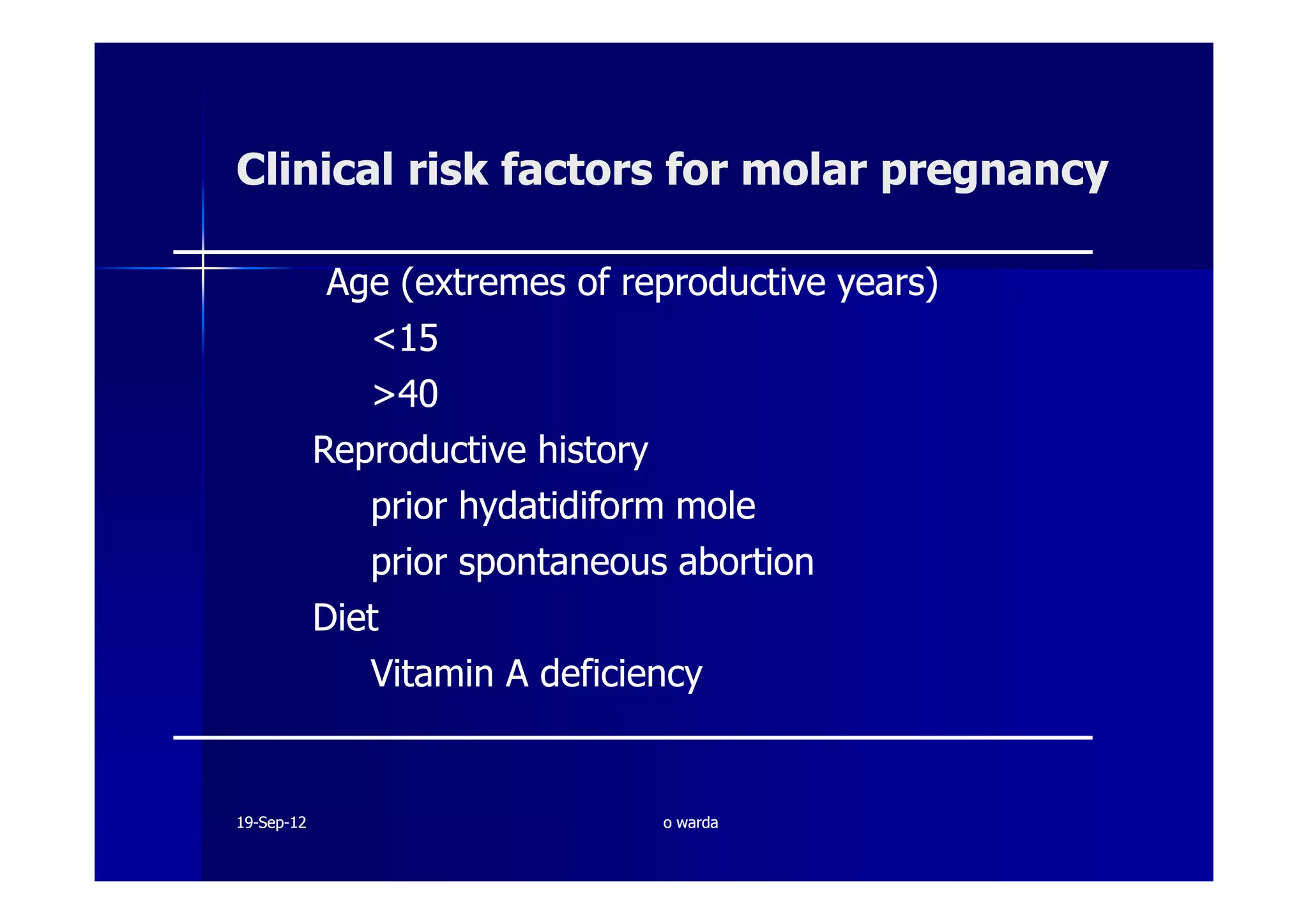 Clinical risk factors for molar pregnancy

Age (extremes of reproductive years)

<15

>40

Reproductive history

prior hydatidiform mole

prior spontaneous abortion

Diet

Vitamin A deficiency

19-Sep-12

o warda